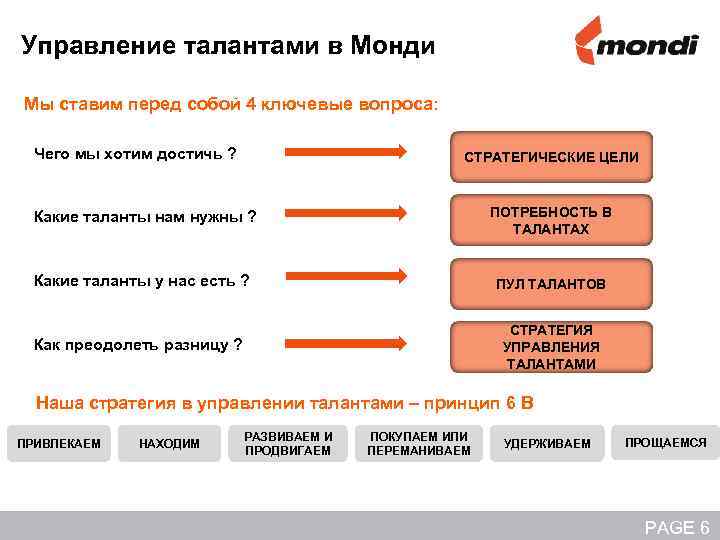 Управление талантами в Монди

mondi

Мы ставим перед собой 4 ключевые вопроса:

Чего мы хотим достичь ?

СТРАТЕГИЧЕСКИЕ ЦЕЛИ

Какие таланты нам нужны ?

ПОТРЕБНОСТЬ В ТАЛАНТАХ

Какие таланты у нас есть ?

ПУЛ ТАЛАНТОВ

Как преодолеть разницу ?

СТРАТЕГИЯ УПРАВЛЕНИЯ ТАЛАНТАМИ

Наша стратегия в управлении талантами – принцип 6 В

ПРИВЛЕКАЕМ

НАХОДИМ

РАЗВИВАЕМ И ПРОДВИГАЕМ

ПОКУПАЕМ ИЛИ ПЕРЕМАНИВАЕМ

УДЕРЖИВАЕМ

ПРОЩАЕМСЯ

PAGE 6